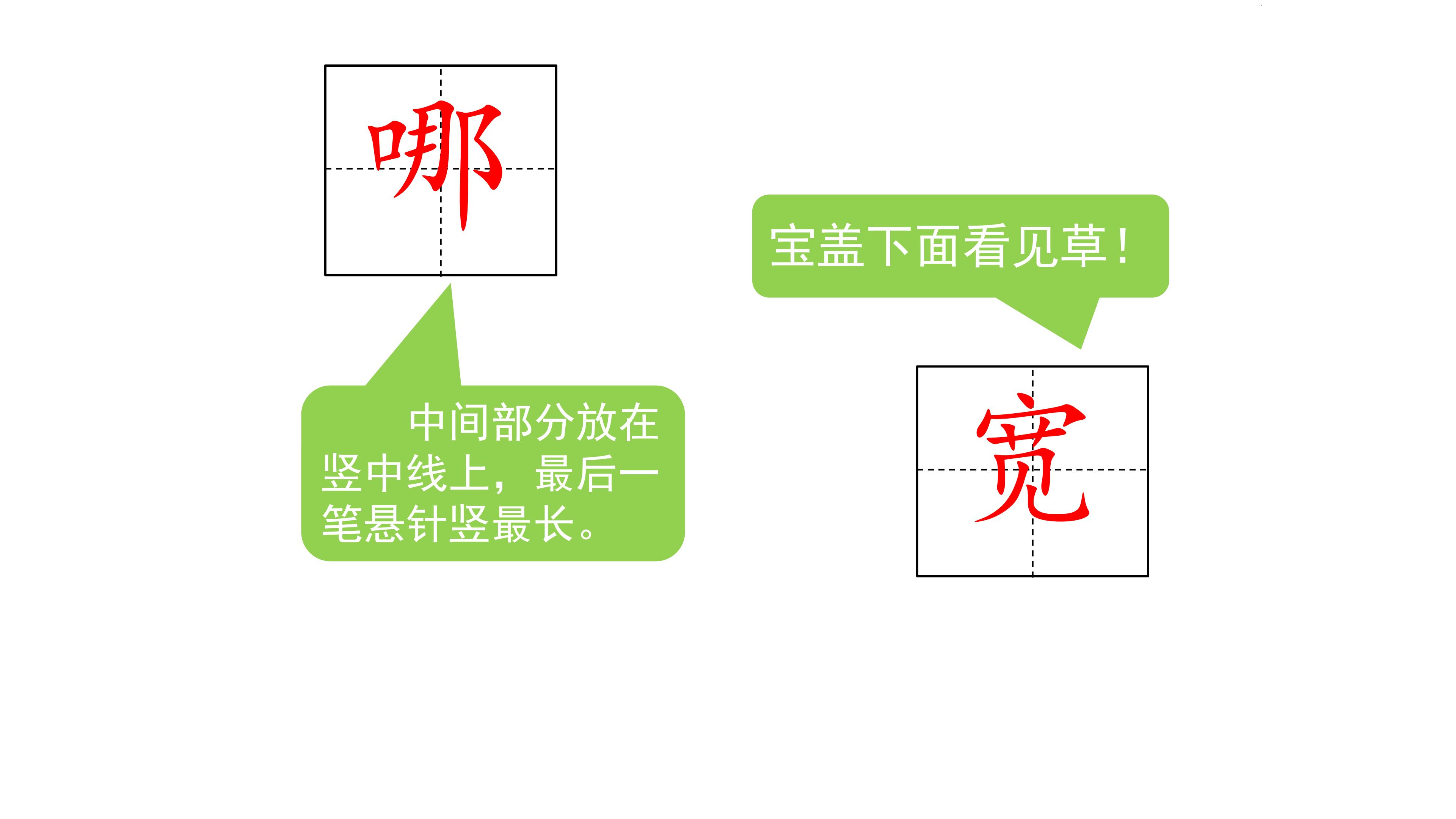 哪

中间部分放在竖中线上，最后一笔悬针竖最长。

宝盖下面看见草！

宽